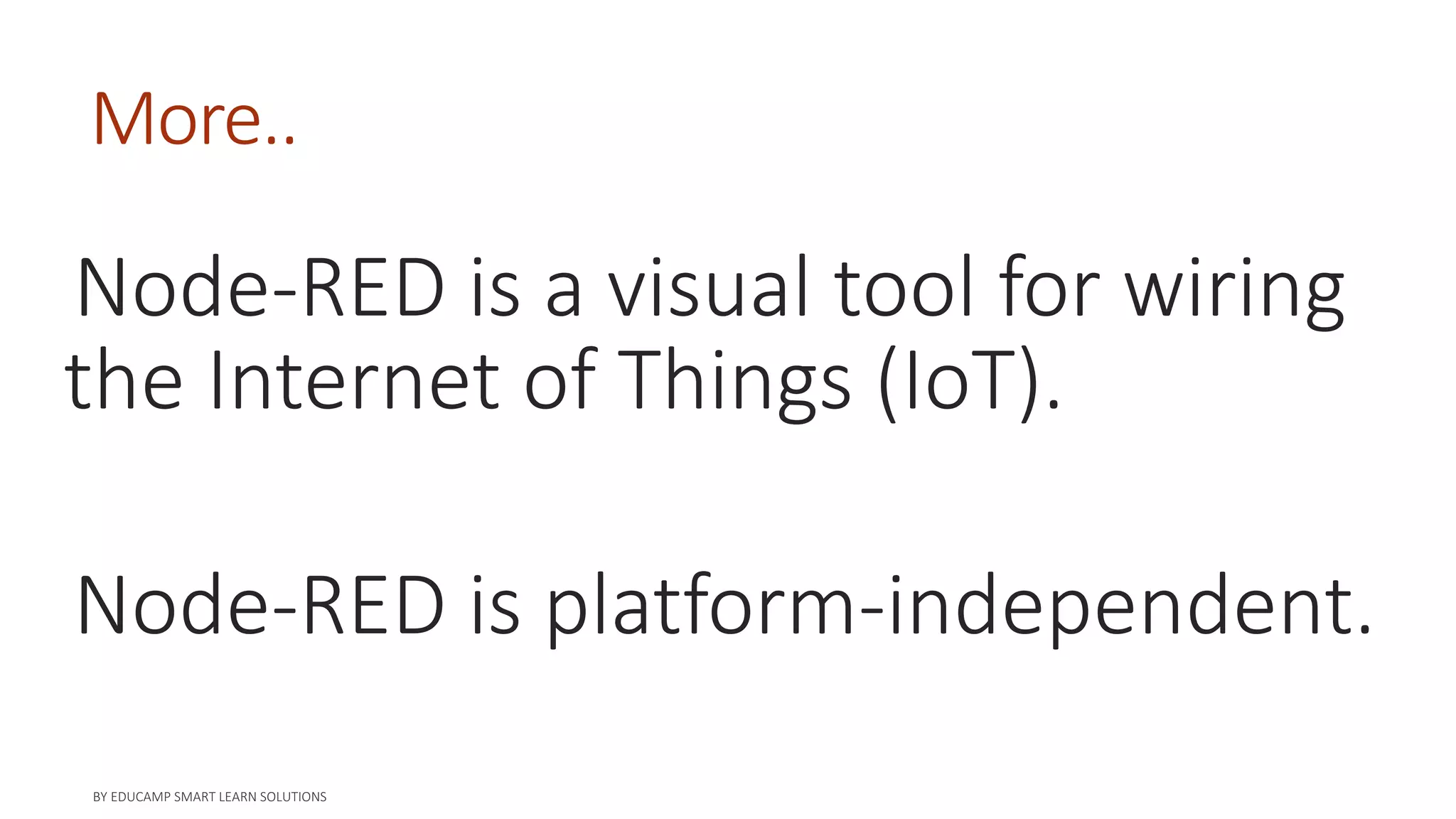 More..

Node-RED is a visual tool for wiring the Internet of Things (IoT).

Node-RED is platform-independent.

BY EDUCAMP SMART LEARN SOLUTIONS